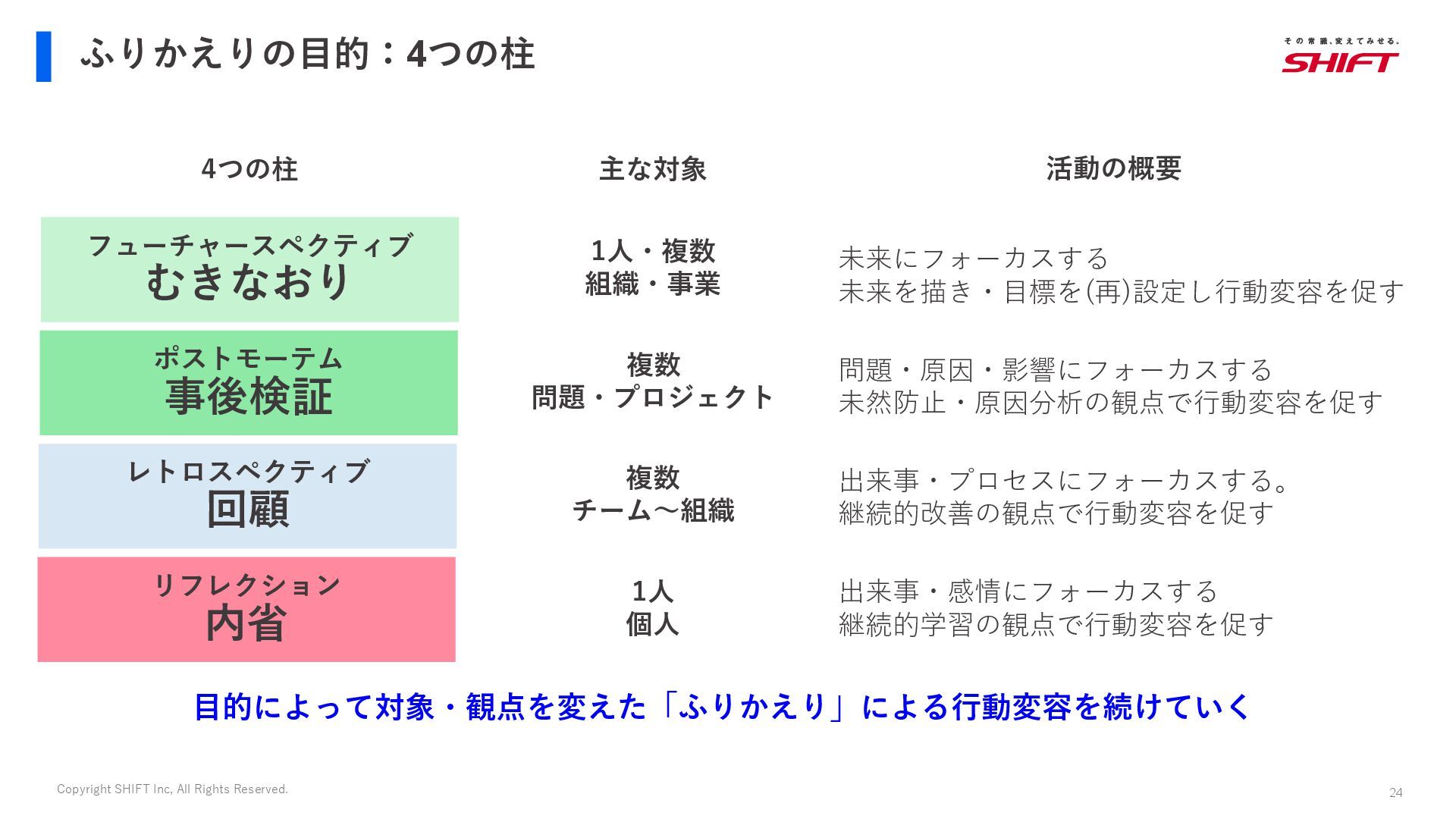 ふりかえりの目的：4つの柱

その常識、変えてみせる。
SHIFT

| 4つの柱 | 主な対象 | 活動の概要 |
|---|---|---|
| フューチャースペクティブ むきなおり | 1人・複数 組織・事業 | 未来にフォーカスする 未来を描き・目標を(再)設定し行動変容を促す |
| ポストモーテム 事後検証 | 複数 問題・プロジェクト | 問題・原因・影響にフォーカスする 未然防止・原因分析の観点で行動変容を促す |
| レトロスペクティブ 回顧 | 複数 チーム～組織 | 出来事・プロセスにフォーカスする。 継続的改善の観点で行動変容を促す |
| リフレクション 内省 | 1人 個人 | 出来事・感情にフォーカスする 継続的学習の観点で行動変容を促す |

目的によって対象・観点を変えた「ふりかえり」による行動変容を続けていく

Copyright SHIFT Inc, All Rights Reserved.

24